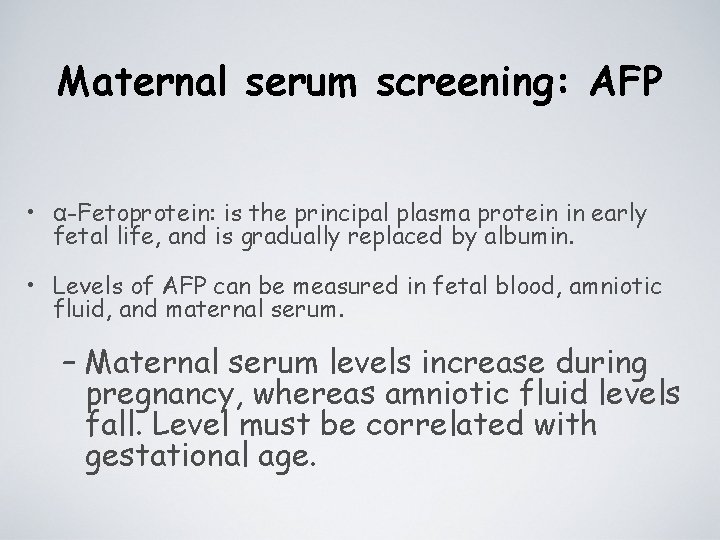 Maternal serum screening: AFP

• α-Fetoprotein: is the principal plasma protein in early fetal life, and is gradually replaced by albumin.

• Levels of AFP can be measured in fetal blood, amniotic fluid, and maternal serum.

– Maternal serum levels increase during pregnancy, whereas amniotic fluid levels fall. Level must be correlated with gestational age.